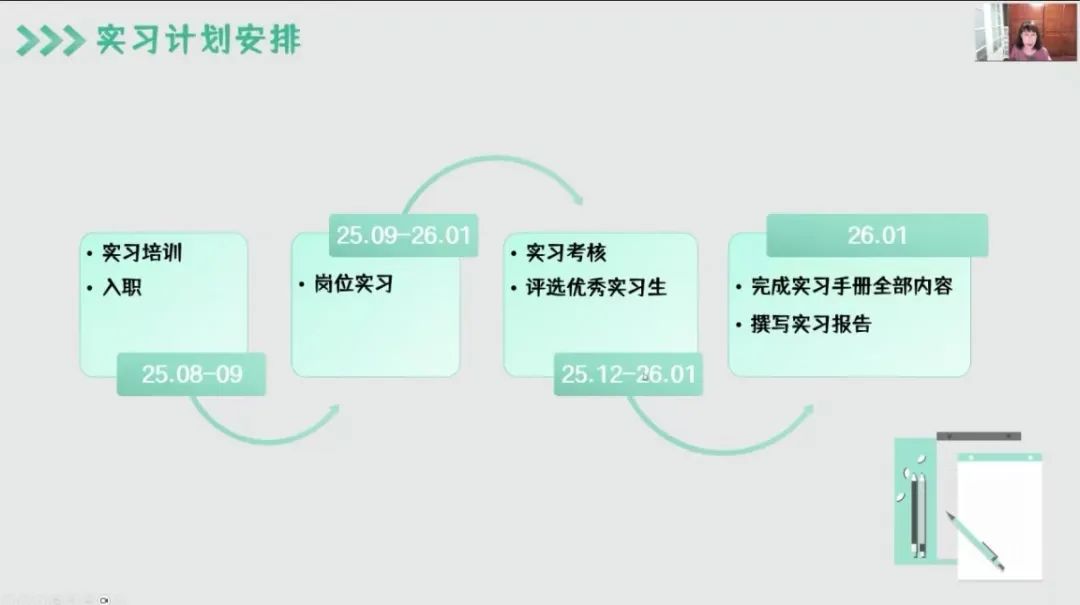 实习计划安排

• 实习培训
• 入职

25.08-09

25.09-26.01

• 岗位实习

• 实习考核
• 评选优秀实习生

25.12-26.01

26.01

• 完成实习手册全部内容
• 撰写实习报告